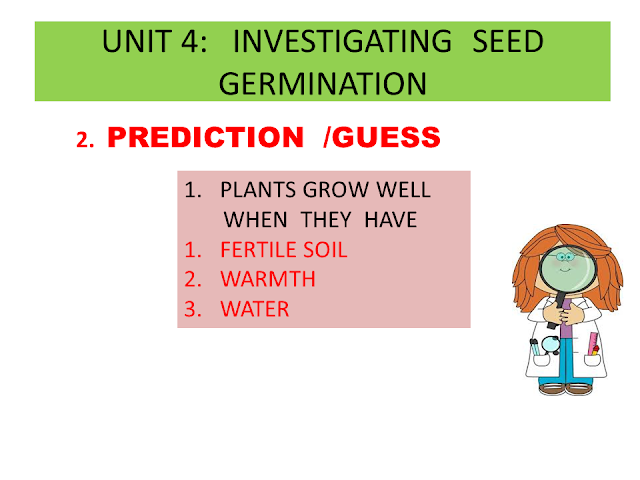 UNIT 4: INVESTIGATING SEED GERMINATION

2. PREDICTION /GUESS

1. PLANTS GROW WELL WHEN THEY HAVE
1. FERTILE SOIL
2. WARMTH
3. WATER